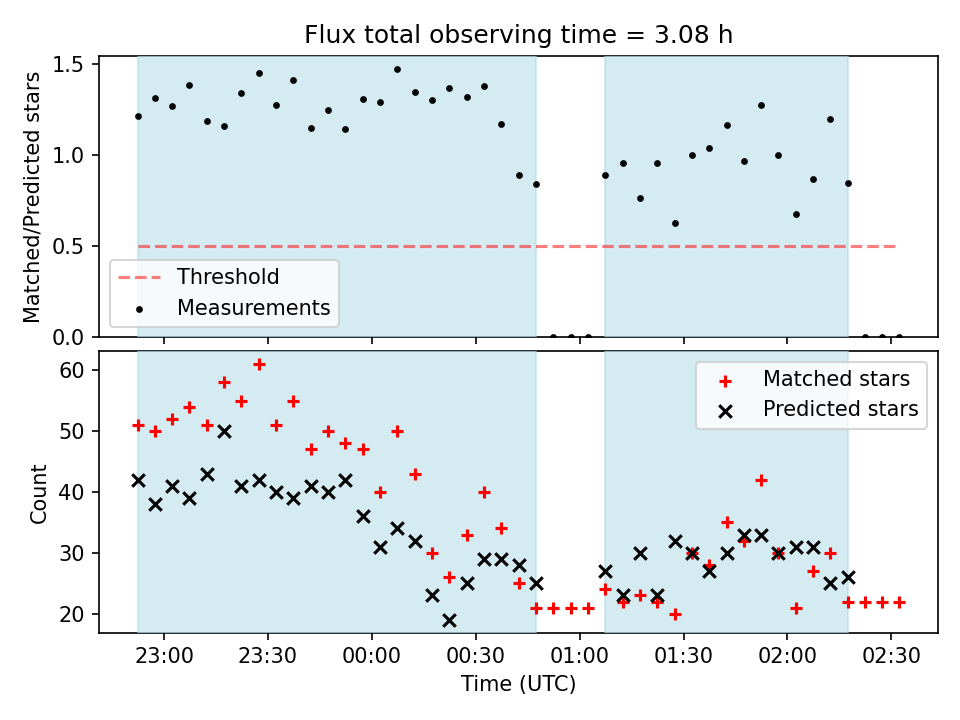 Flux total observing time = 3.08 h

Matched/Predicted stars

1.5
1.0
0.5
0.0

Threshold
Measurements

Count

60
50
40
30
20

Matched stars
Predicted stars

23:00
23:30
00:00
00:30
01:00
01:30
02:00
02:30

Time (UTC)